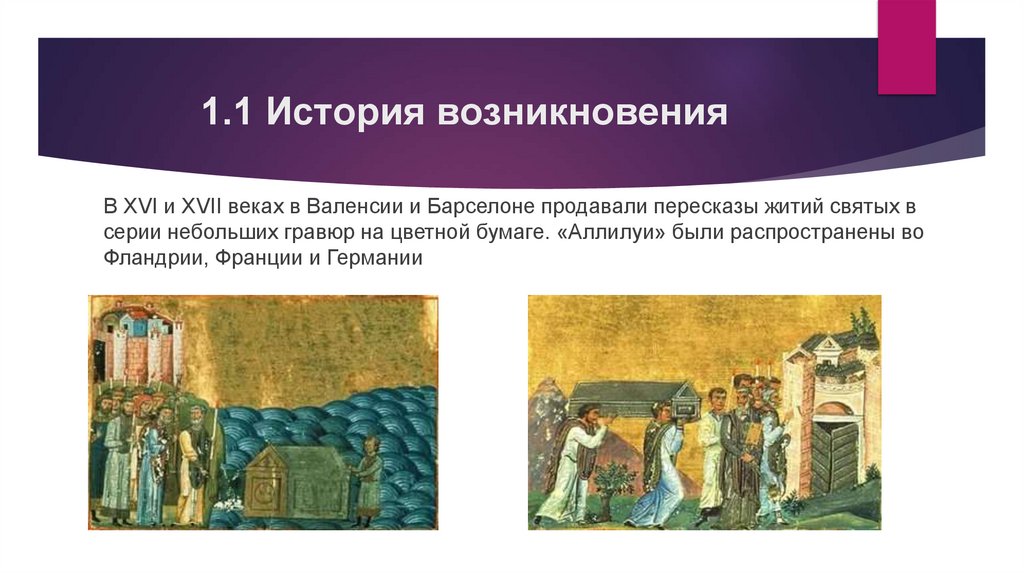 1.1 История возникновения

В XVI и XVII веках в Валенсии и Барселоне продавали пересказы житий святых в серии небольших гравюр на цветной бумаге. «Аллилуи» были распространены во Фландрии, Франции и Германии